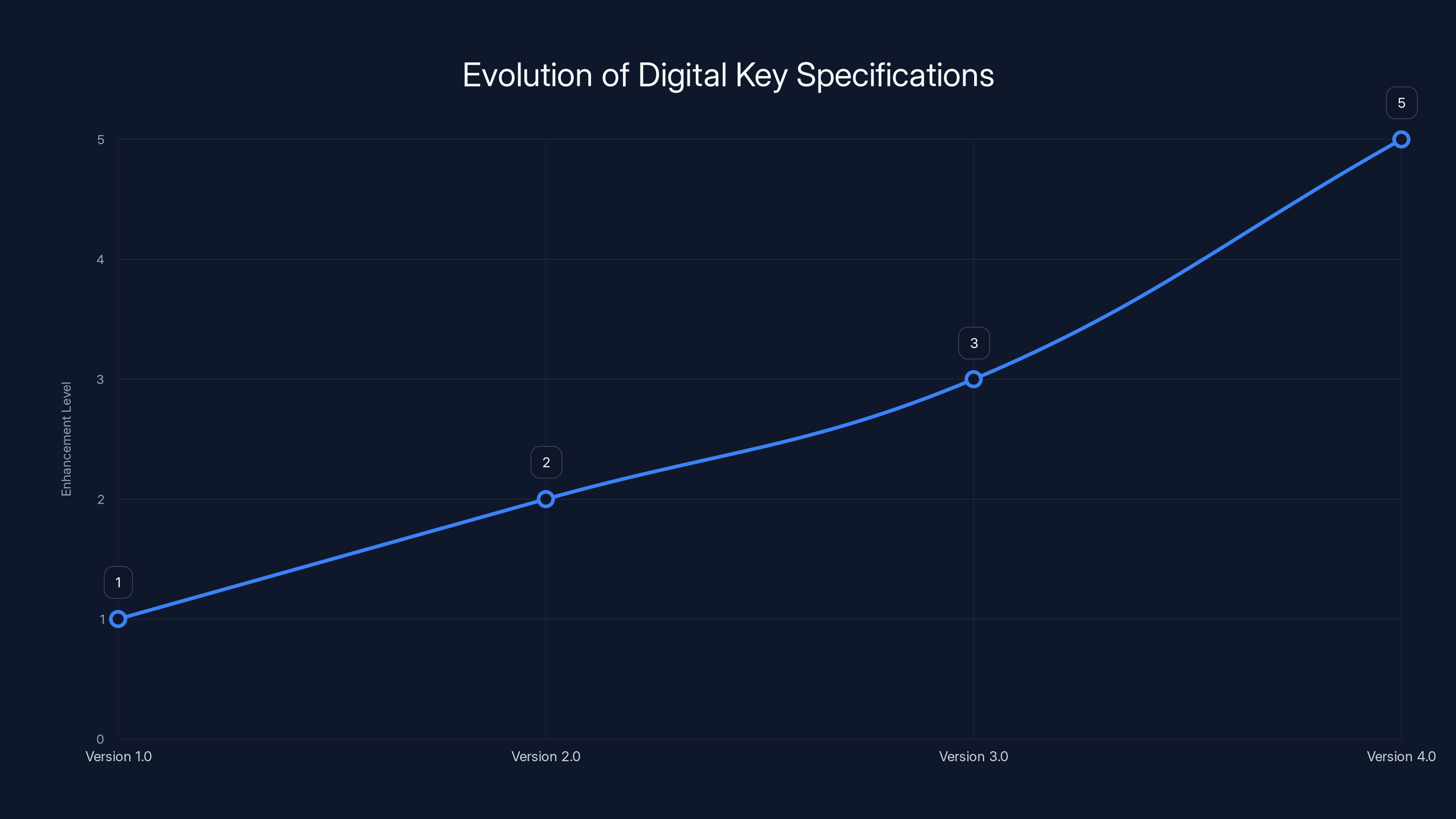 Evolution of Digital Key Specifications

Enhancement Level

5
4
3
2
1
0

1
2
3
5

Version 1.0
Version 2.0
Version 3.0
Version 4.0